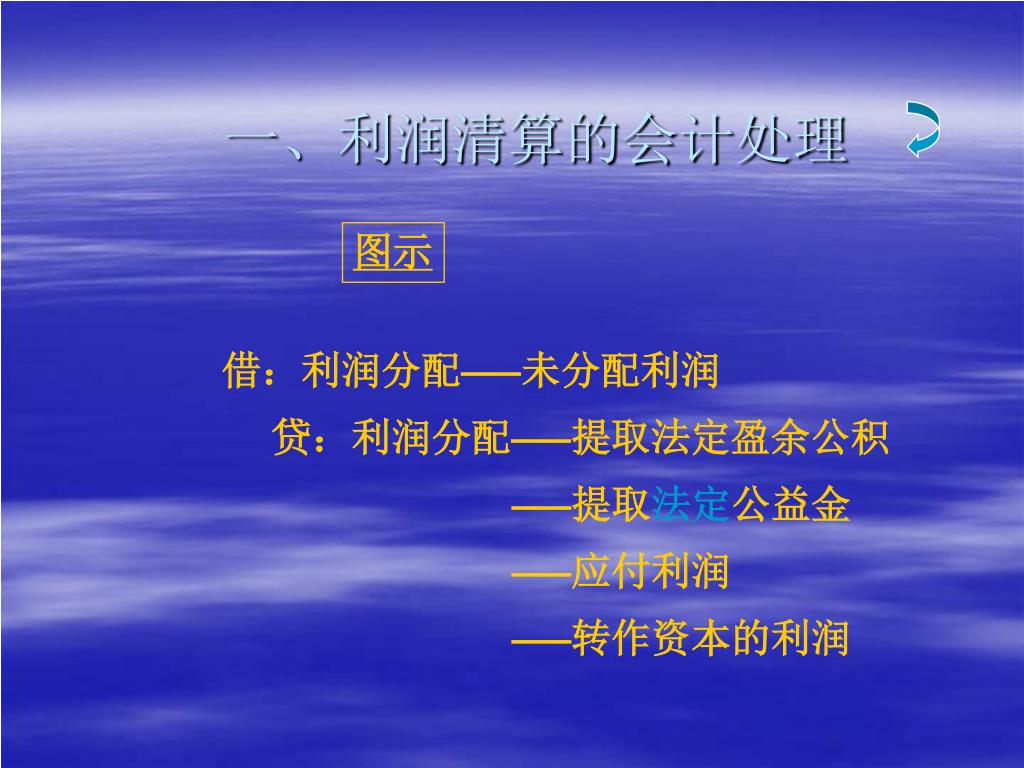 一、利润清算的会计处理

图示

借：利润分配——未分配利润

贷：利润分配——提取法定盈余公积

——提取法定公益金

——应付利润

——转作资本的利润